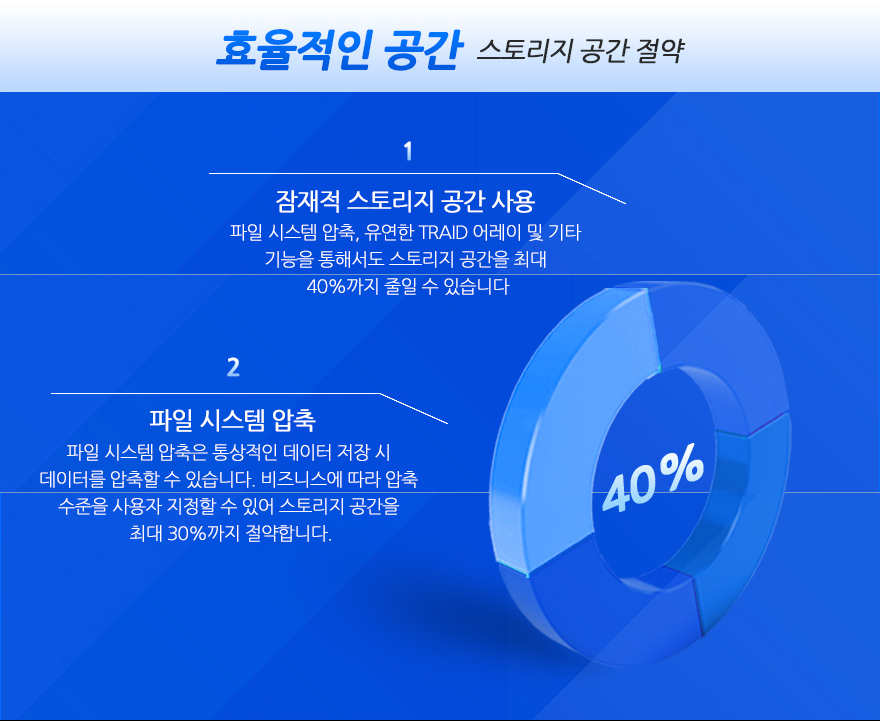 효율적인 공간 스토리지 공간 절약

1

잠재적 스토리지 공간 사용

파일 시스템 압축, 유연한 TRAID 어레이 및 기타 기능을 통해서도 스토리지 공간을 최대 40%까지 줄일 수 있습니다

2

파일 시스템 압축

파일 시스템 압축은 통상적인 데이터 저장 시 데이터를 압축할 수 있습니다. 비즈니스에 따라 압축 수준을 사용자 지정할 수 있어 스토리지 공간을 최대 30%까지 절약합니다.

40%